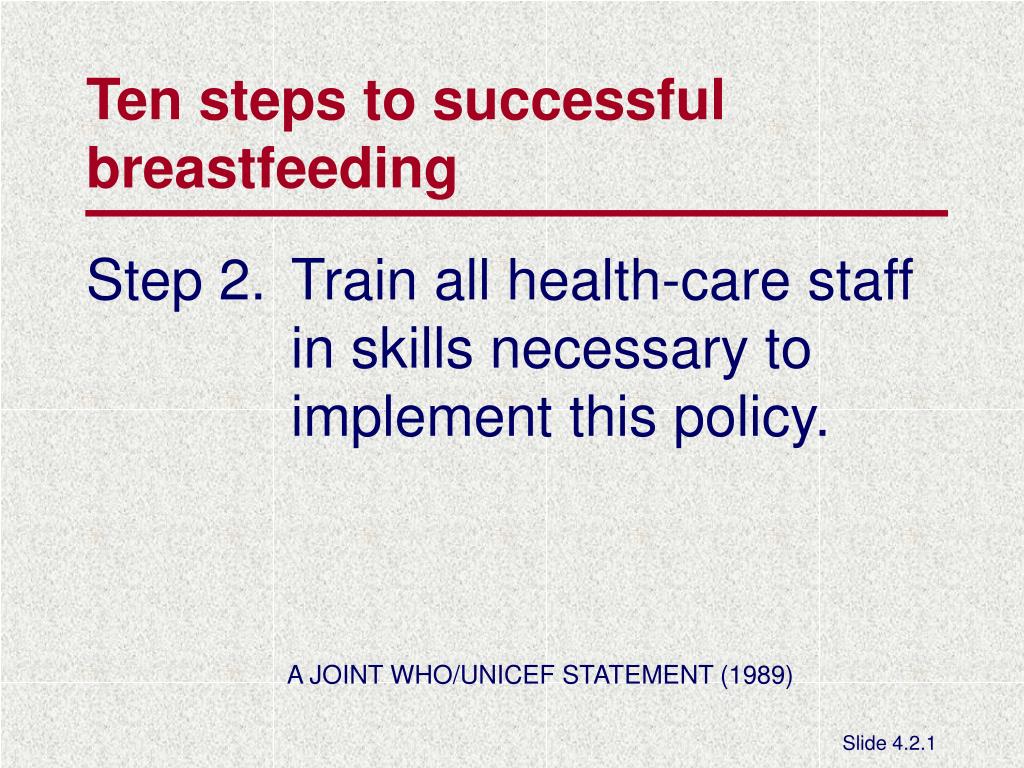 Ten steps to successful breastfeeding

Step 2. Train all health-care staff in skills necessary to implement this policy.

A JOINT WHO/UNICEF STATEMENT (1989)

Slide 4.2.1